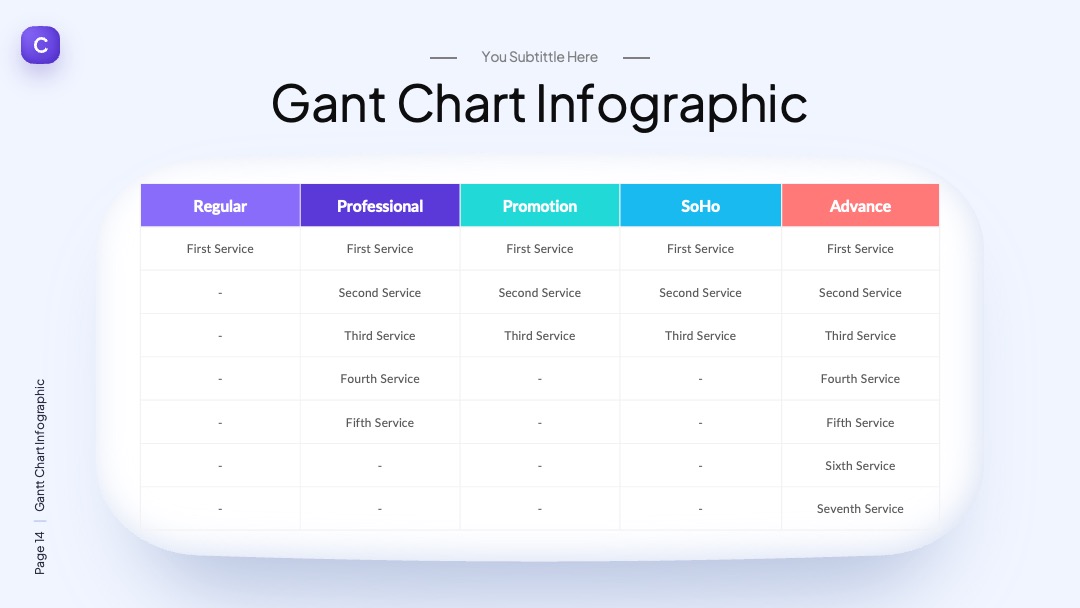 C

You Subtittle Here

Gant Chart Infographic

| Regular | Professional | Promotion | SoHo | Advance |
|---|---|---|---|---|
| First Service | First Service | First Service | First Service | First Service |
| - | Second Service | Second Service | Second Service | Second Service |
| - | Third Service | Third Service | Third Service | Third Service |
| - | Fourth Service | - | - | Fourth Service |
| - | Fifth Service | - | - | Fifth Service |
| - | - | - | - | Sixth Service |
| - | - | - | - | Seventh Service |

Page 14 | Gantt Chart Infographic